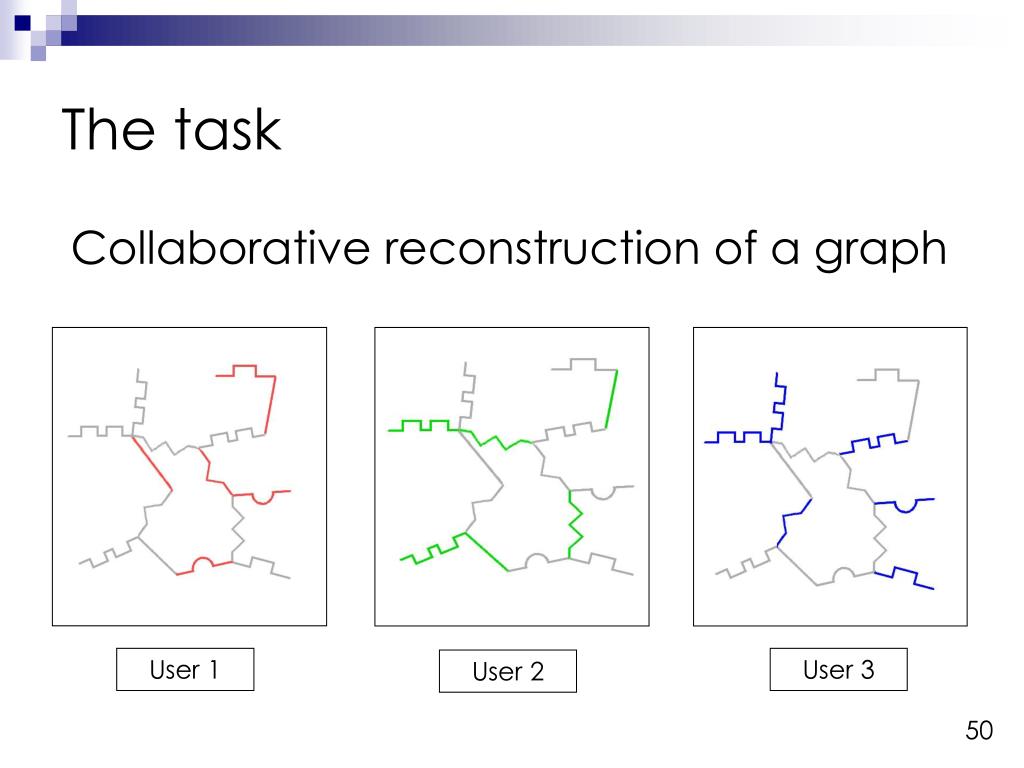 The task

Collaborative reconstruction of a graph

User 1

User 2

User 3

50